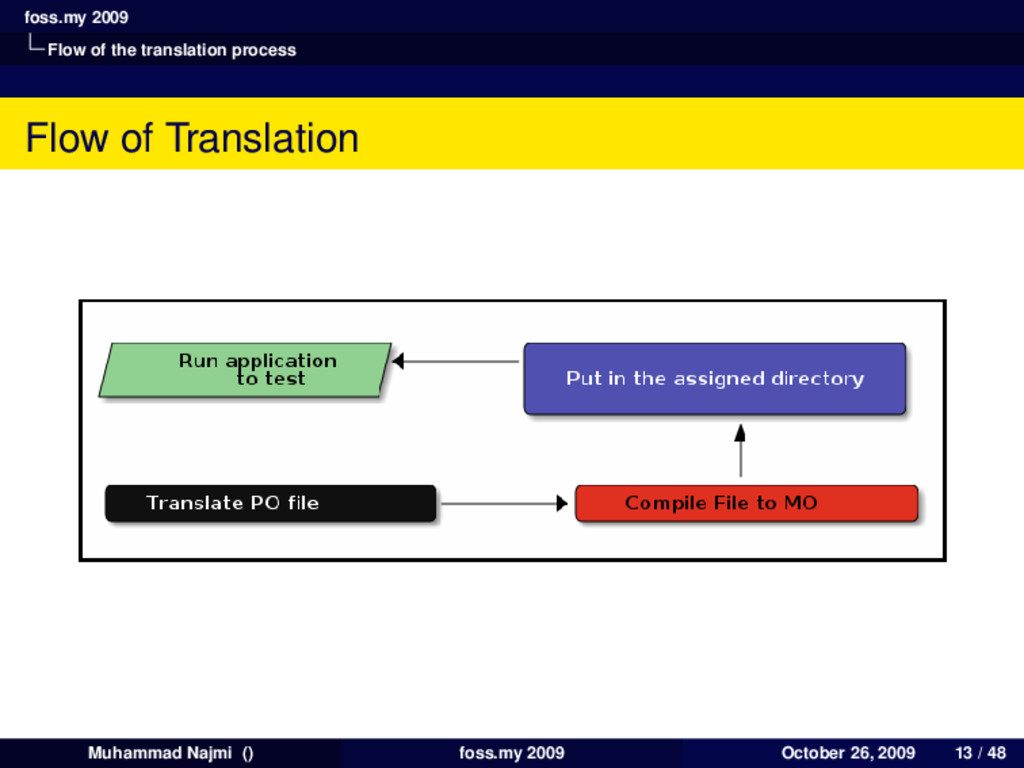 foss.my 2009
Flow of the translation process

Flow of Translation

Run application to test

Put in the assigned directory

Translate PO file

Compile File to MO

Muhammad Najmi () foss.my 2009 October 26, 2009 13 / 48